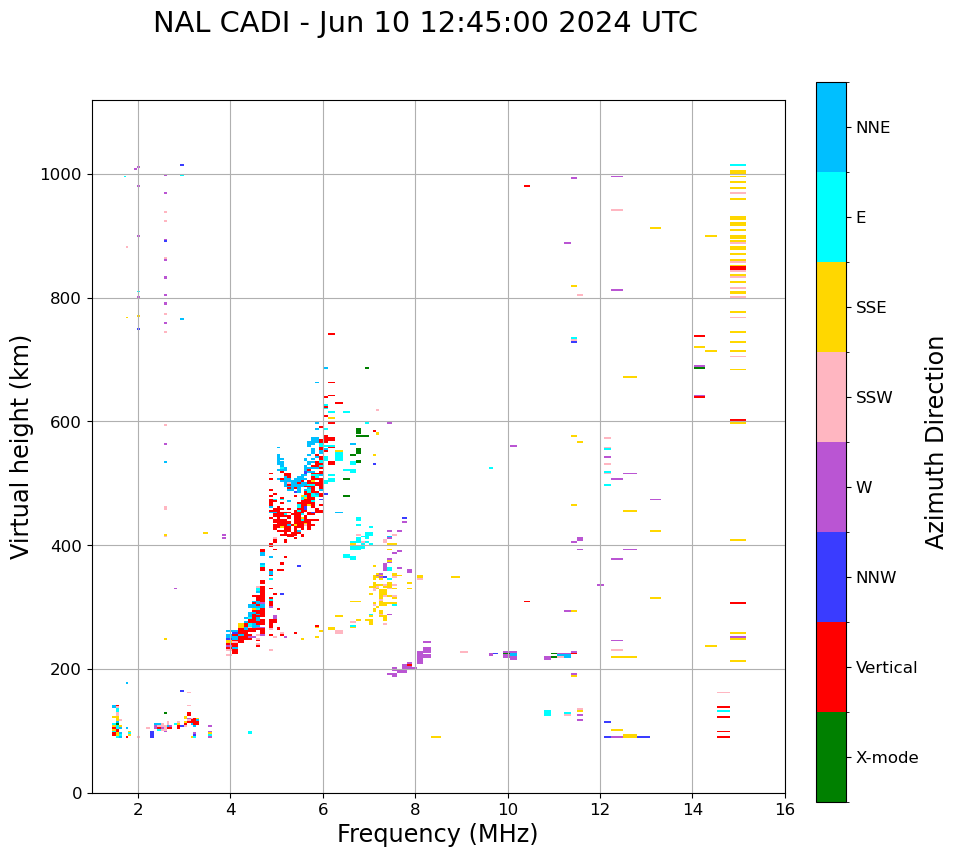 NAL CADI - Jun 10 12:45:00 2024 UTC

Virtual height (km)

1000
800
600
400
200
0

2
4
6
8
10
12
14
16

Frequency (MHz)

NNE
E
SSE
SSW
W
NNW
Vertical
X-mode

Azimuth Direction